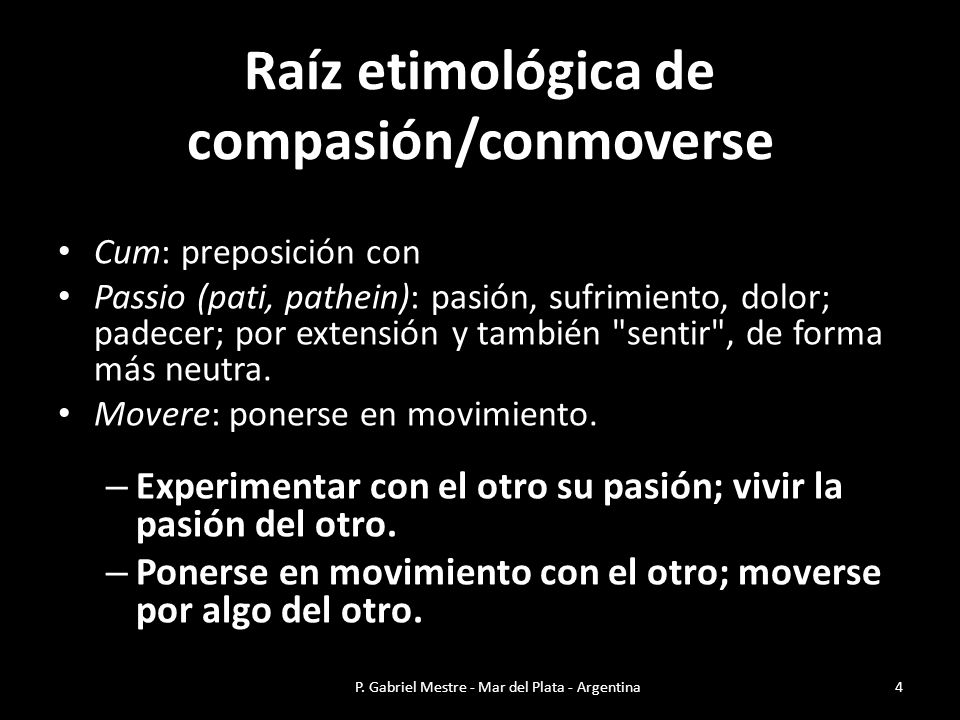 Raíz etimológica de compasión/conmoverse

• Cum: preposición con
• Passio (pati, pathein): pasión, sufrimiento, dolor; padecer; por extensión y también "sentir", de forma más neutra.
• Movere: ponerse en movimiento.

– Experimentar con el otro su pasión; vivir la pasión del otro.
– Ponerse en movimiento con el otro; moverse por algo del otro.

P. Gabriel Mestre - Mar del Plata - Argentina

4